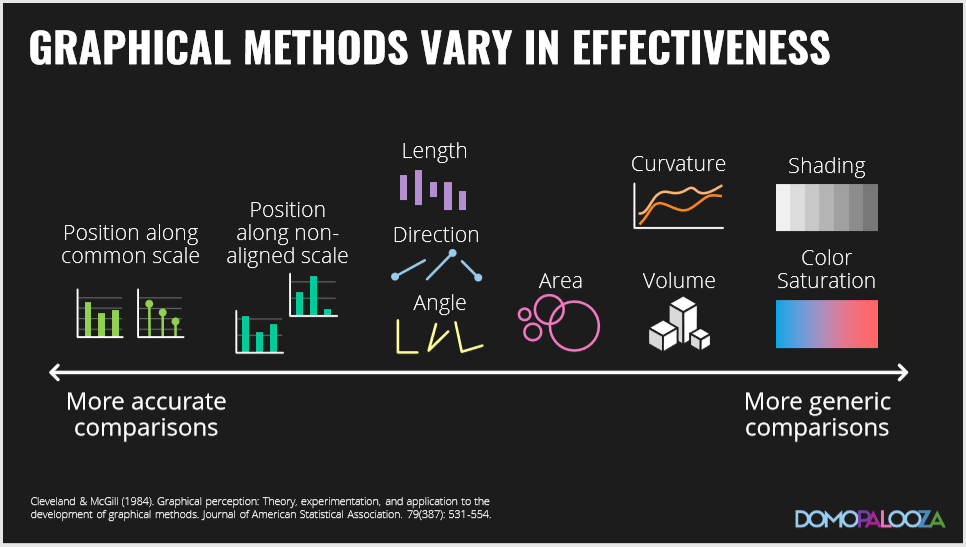 GRAPHICAL METHODS VARY IN EFFECTIVENESS

Position along common scale

Position along non-aligned scale

Length

Direction

Angle

Area

Curvature

Volume

Shading

Color Saturation

More accurate comparisons

More generic comparisons

Cleveland & McGill (1984). Graphical perception: Theory, experimentation, and application to the development of graphical methods. Journal of American Statistical Association. 79(387): 531-554.

DOMOPALOOZA